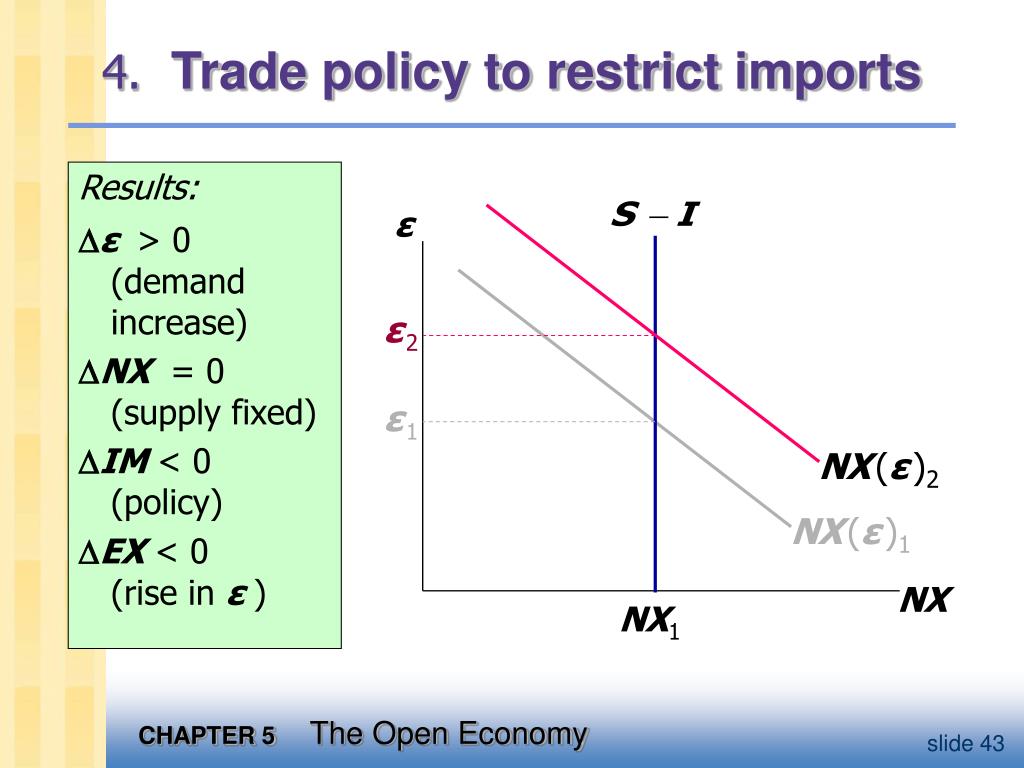 4. Trade policy to restrict imports

Results:

$\Delta\varepsilon > 0$ (demand increase)

$\Delta NX = 0$ (supply fixed)

$\Delta IM < 0$ (policy)

$\Delta EX < 0$ (rise in $\varepsilon$ )

$\varepsilon$

$S - I$

$\varepsilon_2$

$\varepsilon_1$

$NX(\varepsilon)_2$

$NX(\varepsilon)_1$

$NX$

$NX_1$

CHAPTER 5 The Open Economy

slide 43